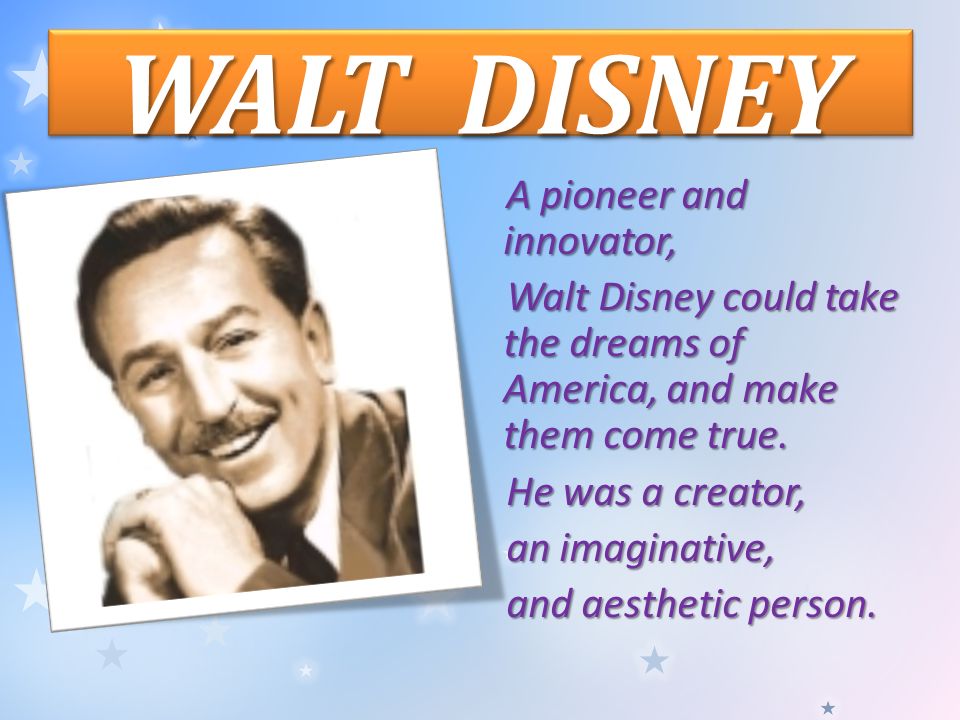 WALT DISNEY

A pioneer and innovator,

Walt Disney could take the dreams of America, and make them come true.

He was a creator,

an imaginative,

and aesthetic person.